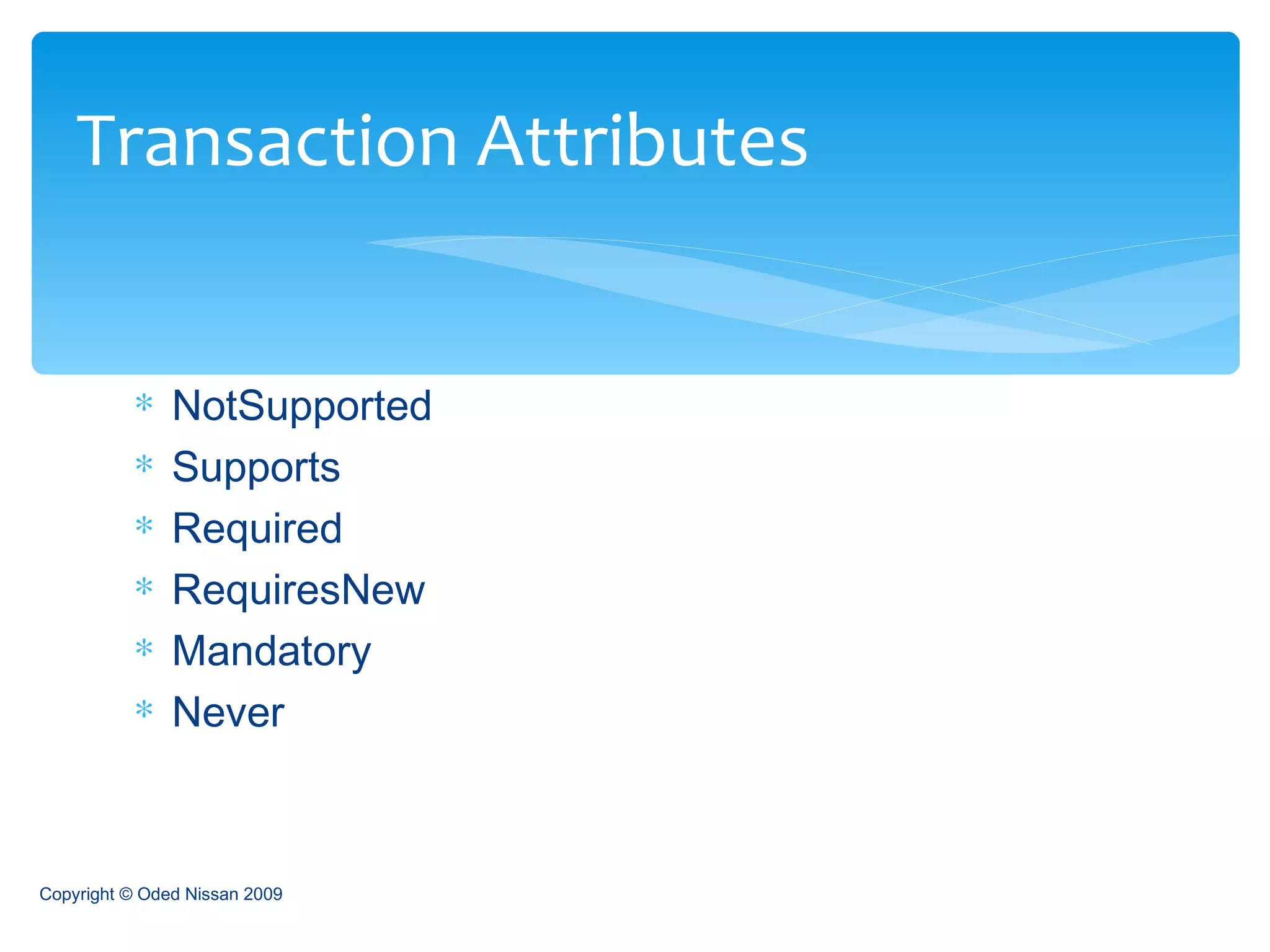 Transaction Attributes

* NotSupported
* Supports
* Required
* RequiresNew
* Mandatory
* Never

Copyright © Oded Nissan 2009